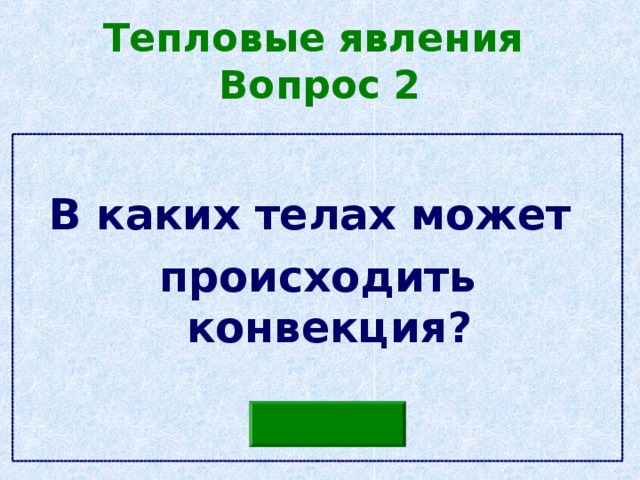 Тепловые явления
Вопрос 2

В каких телах может происходить конвекция?